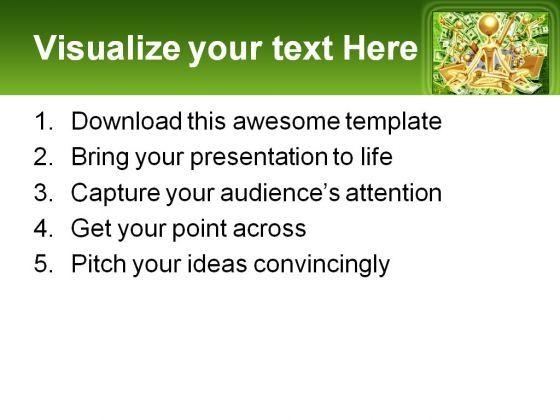 Visualize your text Here

1. Download this awesome template
2. Bring your presentation to life
3. Capture your audience's attention
4. Get your point across
5. Pitch your ideas convincingly